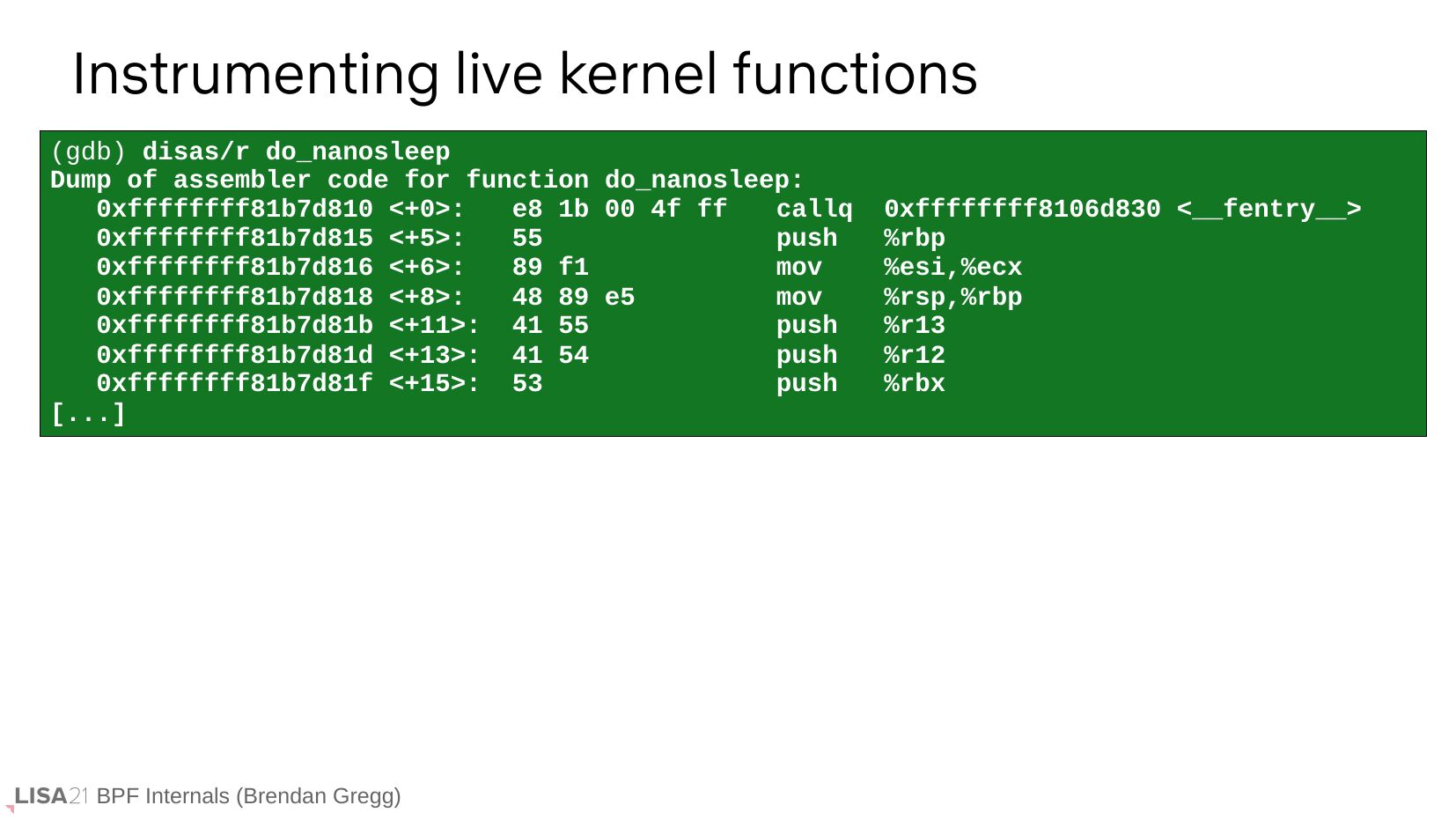 Instrumenting live kernel functions

(gdb) disas/r do_nanosleep
Dump of assembler code for function do_nanosleep:
   0xffffffff81b7d810 <+0>:   e8 1b 00 4f ff   callq  0xffffffff8106d830 <__fentry__>
   0xffffffff81b7d815 <+5>:   55               push   %rbp
   0xffffffff81b7d816 <+6>:   89 f1            mov    %esi,%ecx
   0xffffffff81b7d818 <+8>:   48 89 e5         mov    %rsp,%rbp
   0xffffffff81b7d81b <+11>:  41 55            push   %r13
   0xffffffff81b7d81d <+13>:  41 54            push   %r12
   0xffffffff81b7d81f <+15>:  53               push   %rbx
[...]

LISA21 BPF Internals (Brendan Gregg)